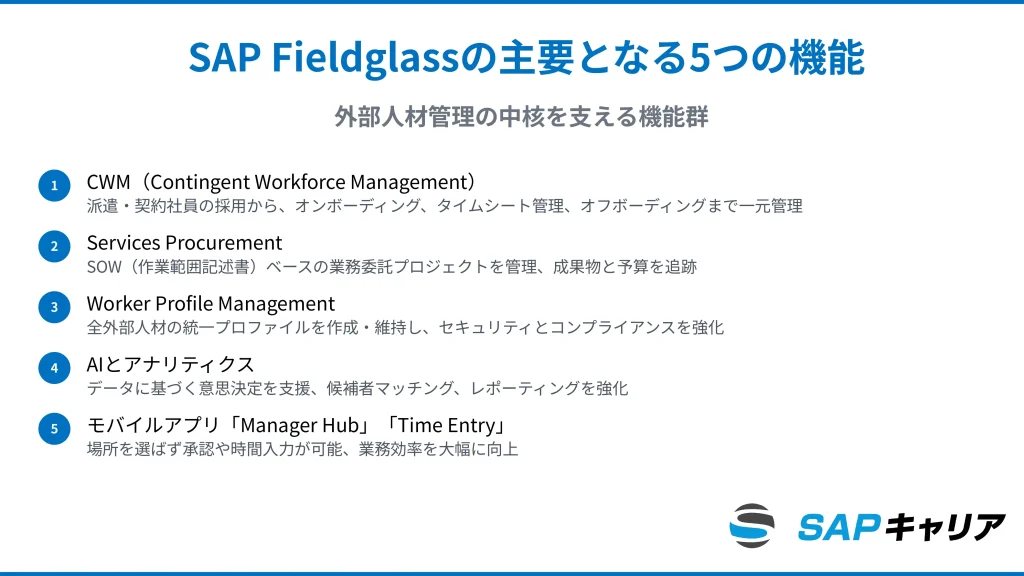 SAP Fieldglassの主要となる5つの機能

外部人材管理の中核を支える機能群

1
CWM（Contingent Workforce Management）
派遣・契約社員の採用から、オンボーディング、タイムシート管理、オフボーディングまで一元管理

2
Services Procurement
SOW（作業範囲記述書）ベースの業務委託プロジェクトを管理、成果物と予算を追跡

3
Worker Profile Management
全外部人材の統一プロファイルを作成・維持し、セキュリティとコンプライアンスを強化

4
AIとアナリティクス
データに基づく意思決定を支援、候補者マッチング、レポーティングを強化

5
モバイルアプリ「Manager Hub」「Time Entry」
場所を選ばず承認や時間入力が可能、業務効率を大幅に向上

SAPキャリア